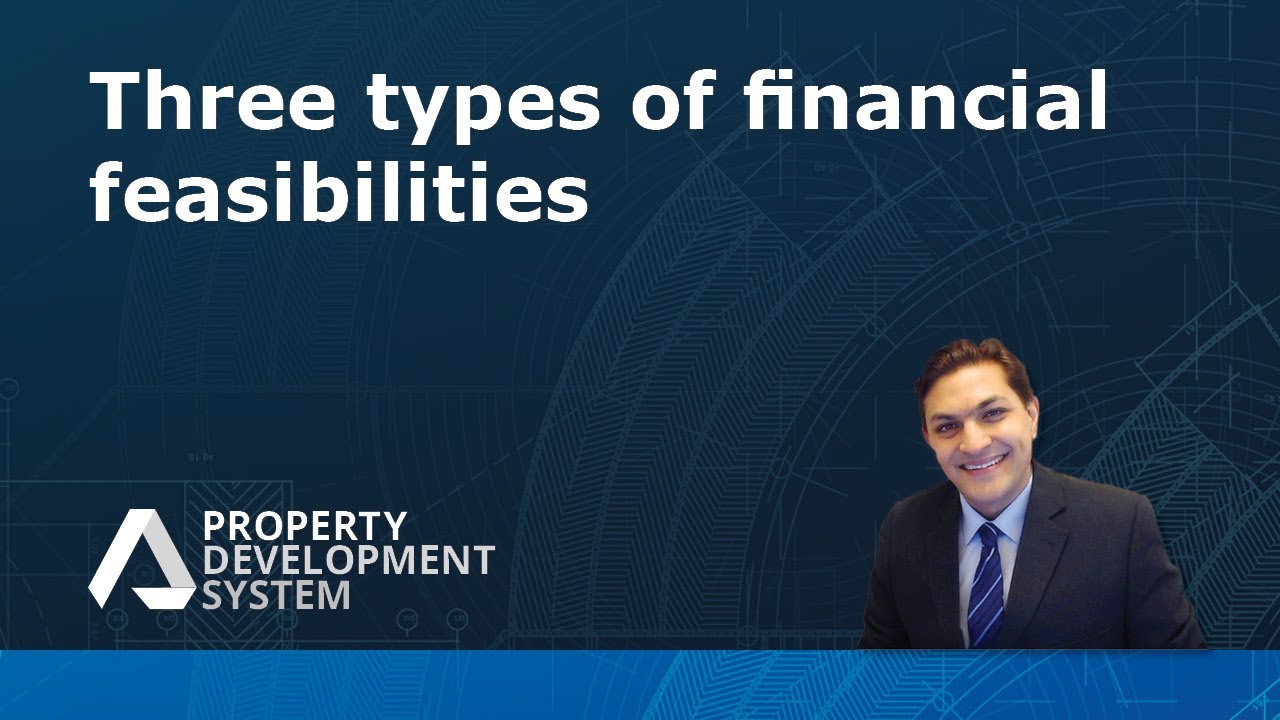 Three types of financial feasibilities

PROPERTY
DEVELOPMENT
SYSTEM